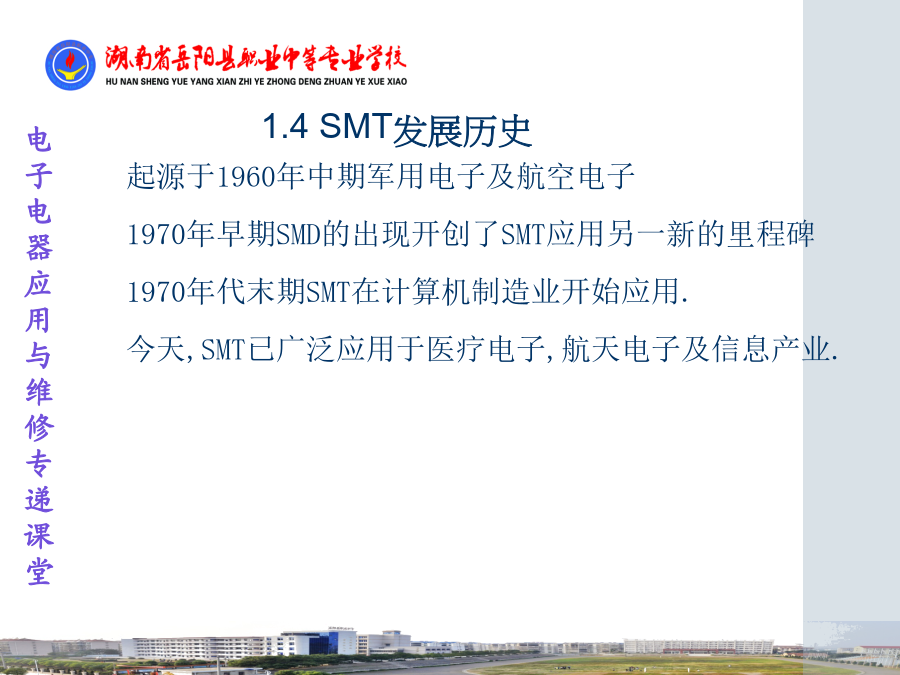 湖南省岳阳县职业中等专业学校
HU NAN SHENG YUE YANG XIAN ZHI YE ZHONG DENG ZHUAN YE XUE XIAO

电子电器应用与维修专递课堂

1.4 SMT发展历史

起源于1960年中期军用电子及航空电子

1970年早期SMD的出现开创了SMT应用另一新的里程碑

1970年代末期SMT在计算机制造业开始应用.

今天,SMT已广泛应用于医疗电子,航天电子及信息产业.